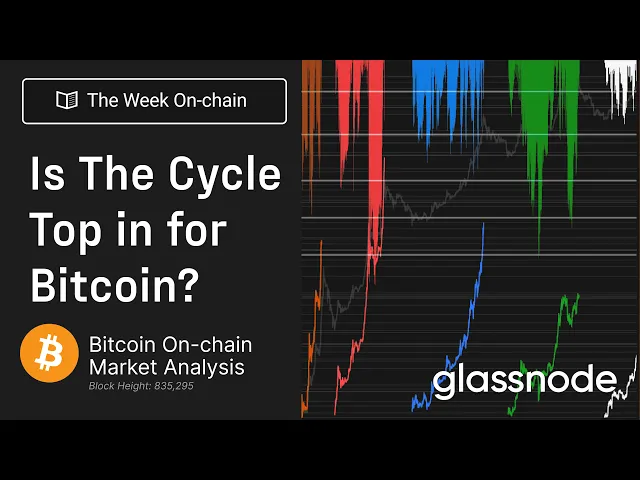 The Week On-chain

Is The Cycle Top in for Bitcoin?

Bitcoin On-chain Market Analysis
Block Height: 835,295

glassnode